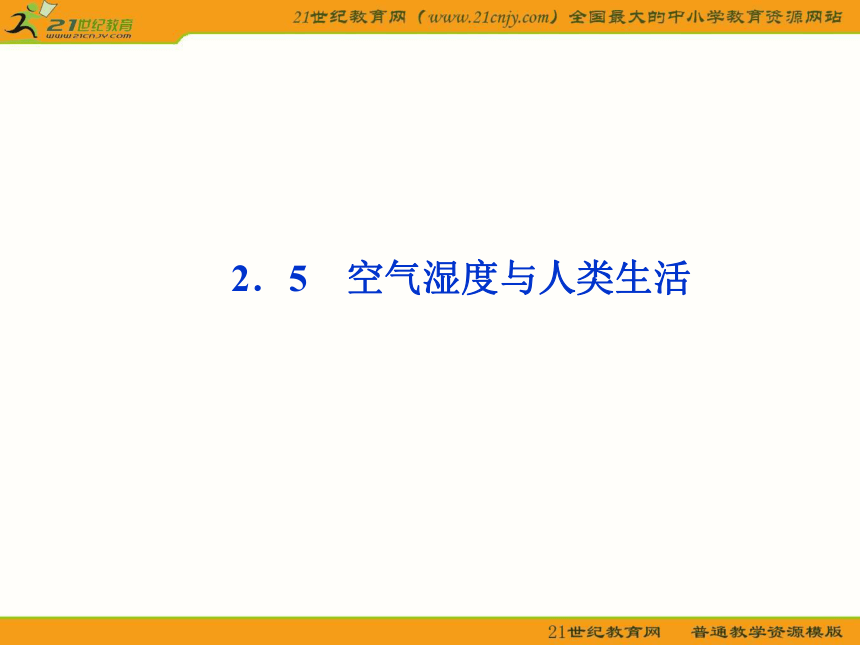 21世纪教育
www.21cnjy.com

21世纪教育网（www.21cnjy.com）全国最大的中小学教育资源网站

2．5　空气湿度与人类生活

21世纪教育网　普通教学资源模版